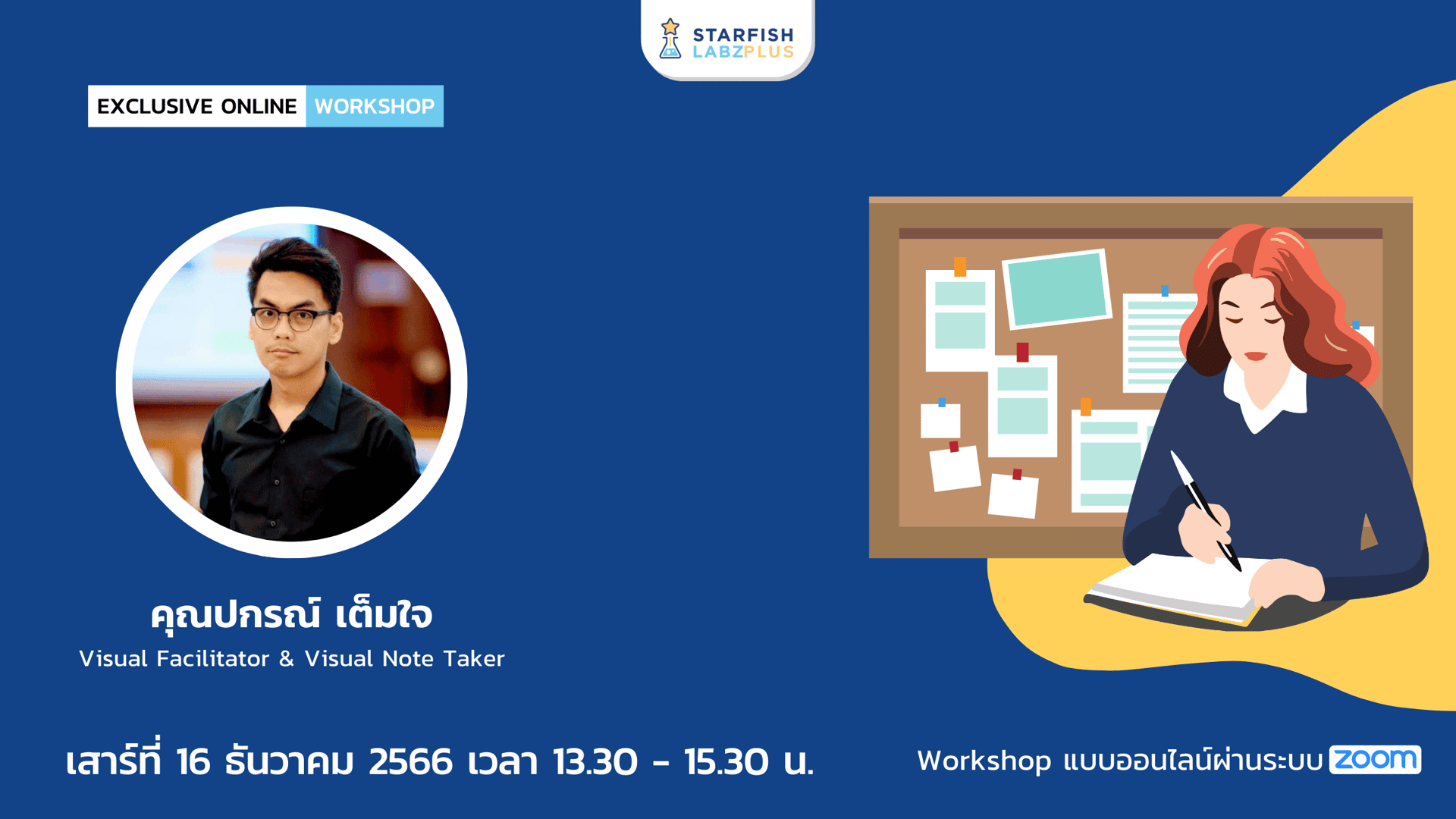 STARFISH LABZPLUS

EXCLUSIVE ONLINE WORKSHOP

คุณปกรณ์ เต็มใจ
Visual Facilitator & Visual Note Taker

เสาร์ที่ 16 ธันวาคม 2566 เวลา 13.30 - 15.30 น.

Workshop แบบออนไลน์ผ่านระบบ zoom